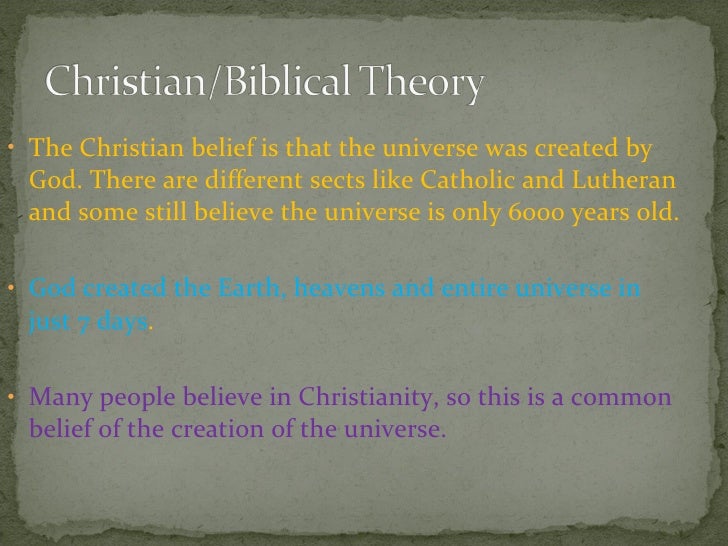 Christian/Biblical Theory

• The Christian belief is that the universe was created by God. There are different sects like Catholic and Lutheran and some still believe the universe is only 6000 years old.

• God created the Earth, heavens and entire universe in just 7 days.

• Many people believe in Christianity, so this is a common belief of the creation of the universe.